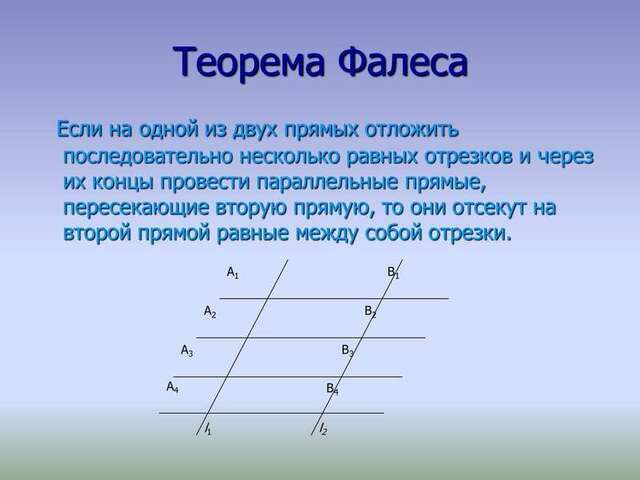 Теорема Фалеса

Если на одной из двух прямых отложить последовательно несколько равных отрезков и через их концы провести параллельные прямые, пересекающие вторую прямую, то они отсекут на второй прямой равные между собой отрезки.

$A_1$ $B_1$
$A_2$ $B_2$
$A_3$ $B_3$
$A_4$ $B_4$
$l_1$ $l_2$